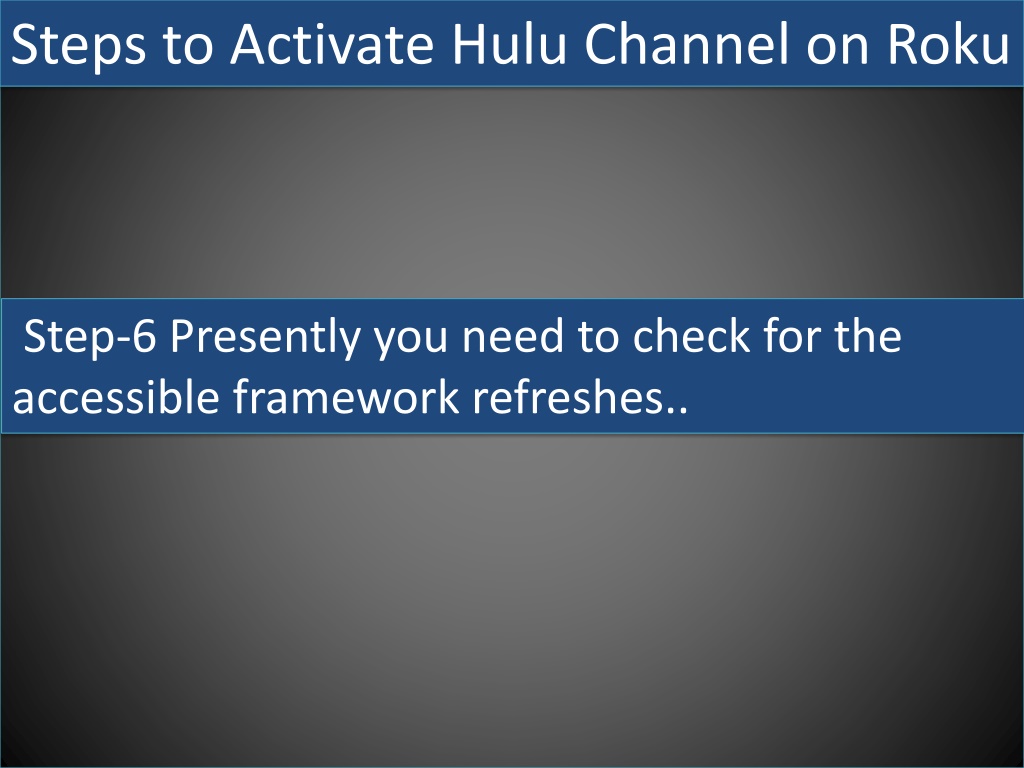 Steps to Activate Hulu Channel on Roku

Step-6 Presently you need to check for the accessible framework refreshes..